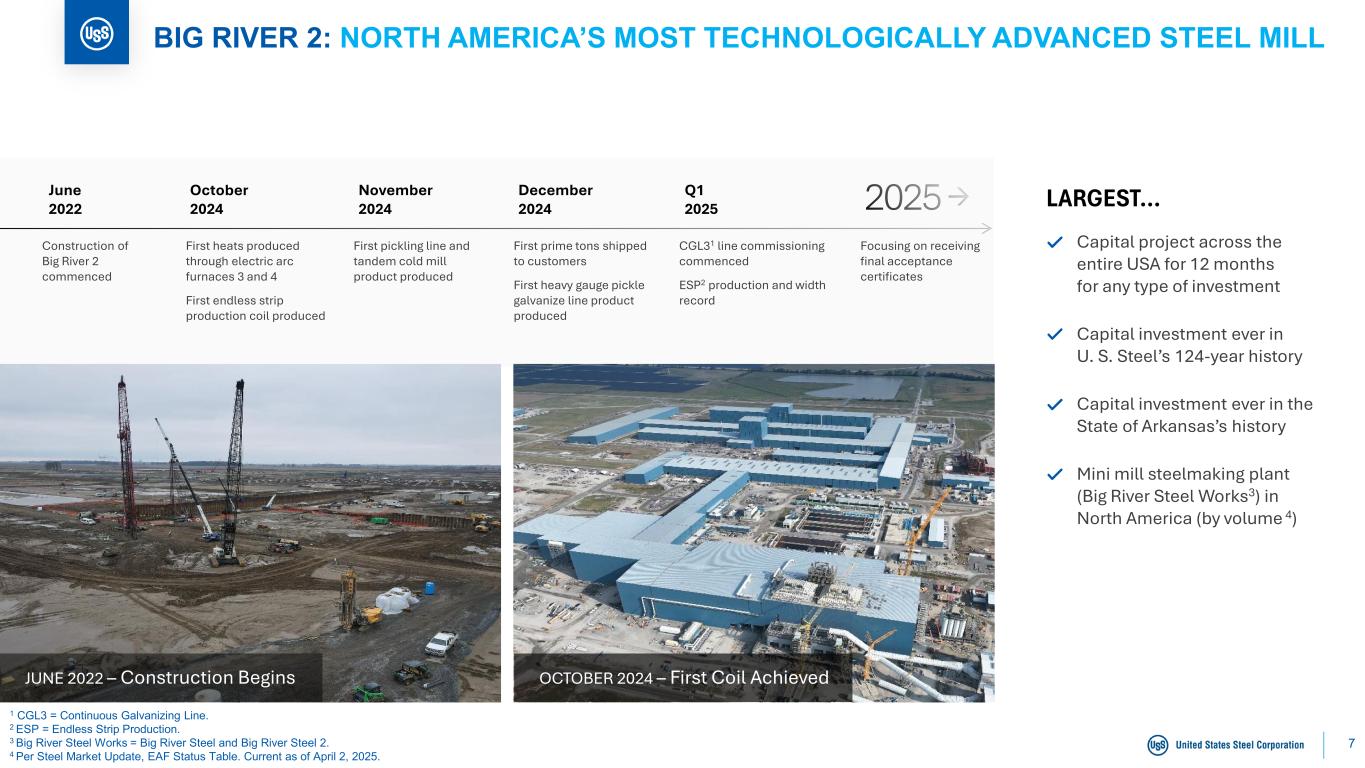 USS

BIG RIVER 2: NORTH AMERICA'S MOST TECHNOLOGICALLY ADVANCED STEEL MILL

June 2022
Construction of Big River 2 commenced

October 2024
First heats produced through electric arc furnaces 3 and 4

First endless strip production coil produced

November 2024
First pickling line and tandem cold mill product produced

December 2024
First prime tons shipped to customers

First heavy gauge pickle galvanize line product produced

Q1 2025
CGL3$^1$ line commissioning commenced

ESP$^2$ production and width record

2025
Focusing on receiving final acceptance certificates

LARGEST...

Capital project across the entire USA for 12 months for any type of investment

Capital investment ever in U. S. Steel's 124-year history

Capital investment ever in the State of Arkansas's history

Mini mill steelmaking plant (Big River Steel Works$^3$) in North America (by volume $^4$)

JUNE 2022 – Construction Begins

OCTOBER 2024 – First Coil Achieved

$^1$ CGL3 = Continuous Galvanizing Line.
$^2$ ESP = Endless Strip Production.
$^3$ Big River Steel Works = Big River Steel and Big River Steel 2.
$^4$ Per Steel Market Update, EAF Status Table. Current as of April 2, 2025.

USS United States Steel Corporation

7